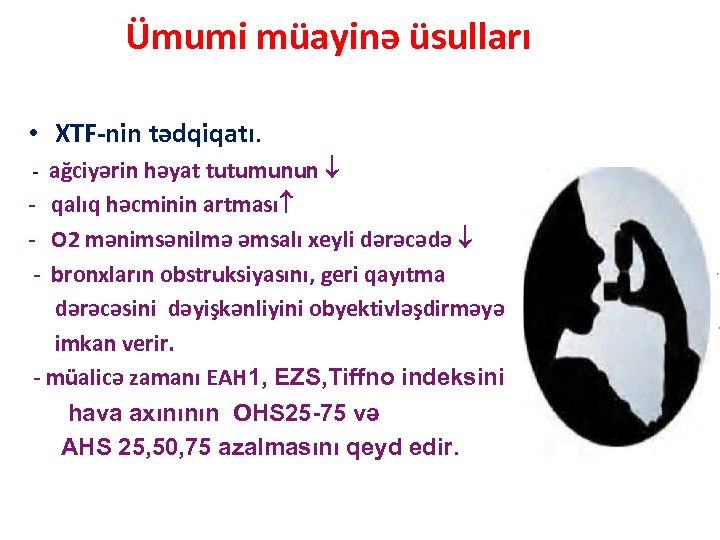 Ümumi müayinə üsulları

• XTF-nin tədqiqatı.
- ağciyərin həyat tutumunun ↓
- qalıq həcminin artması↑
- O2 mənimsənilmə əmsalı xeyli dərəcədə ↓
- bronxların obstruksiyasını, geri qayıtma dərəcəsini dəyişkənliyini obyektivləşdirməyə imkan verir.
- müalicə zamanı EAH1, EZS,Tiffno indeksini hava axınının OHS25-75 və AHS 25,50,75 azalmasını qeyd edir.